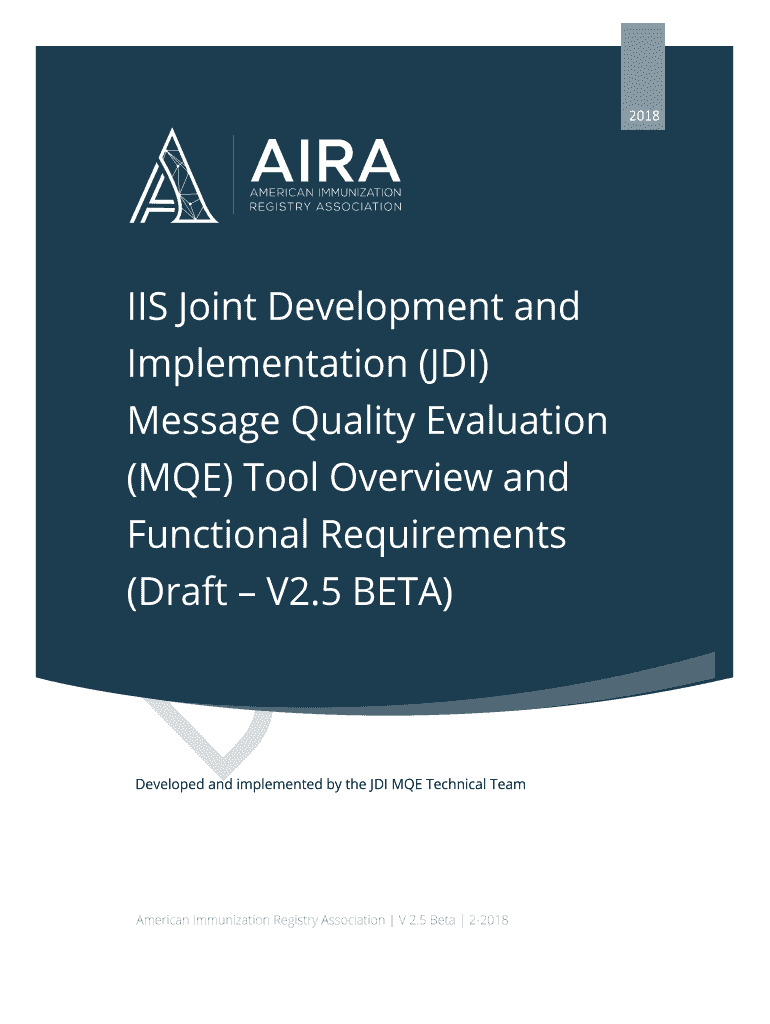 2018

AIRA
AMERICAN IMMUNIZATION REGISTRY ASSOCIATION

IIS Joint Development and Implementation (JDI) Message Quality Evaluation (MQE) Tool Overview and Functional Requirements (Draft – V2.5 BETA)

Developed and implemented by the JDI MQE Technical Team

American Immunization Registry Association | V 2.5 Beta | 2-2018